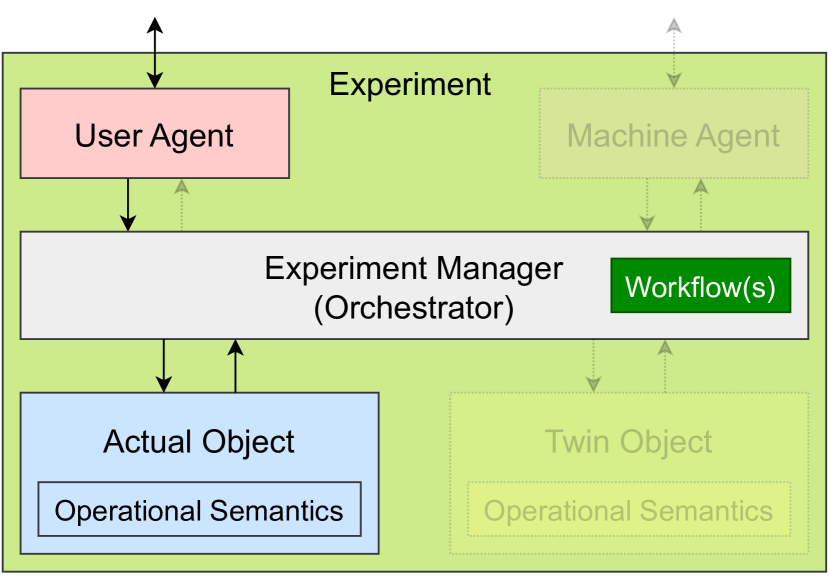 Experiment

User Agent

Machine Agent

Experiment Manager
(Orchestrator)

Workflow(s)

Actual Object

Operational Semantics

Twin Object

Operational Semantics